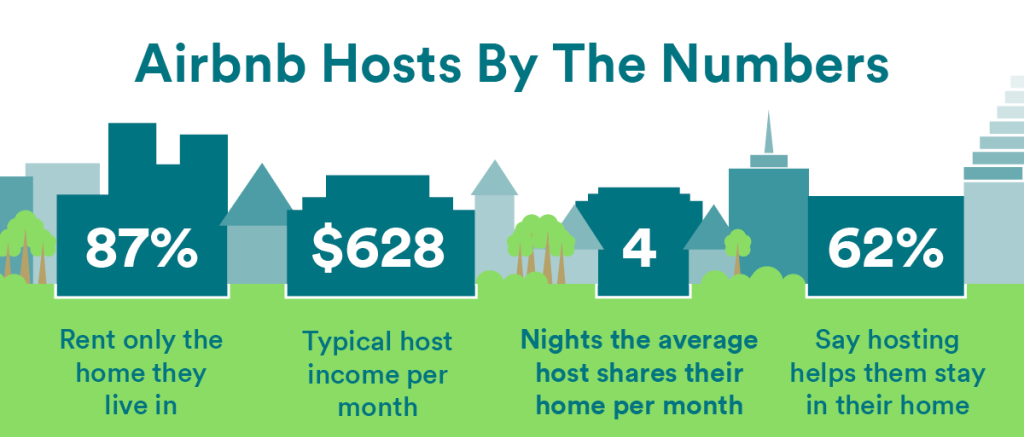 Airbnb Hosts By The Numbers

87%

Rent only the home they live in

$628

Typical host income per month

4

Nights the average host shares their home per month

62%

Say hosting helps them stay in their home